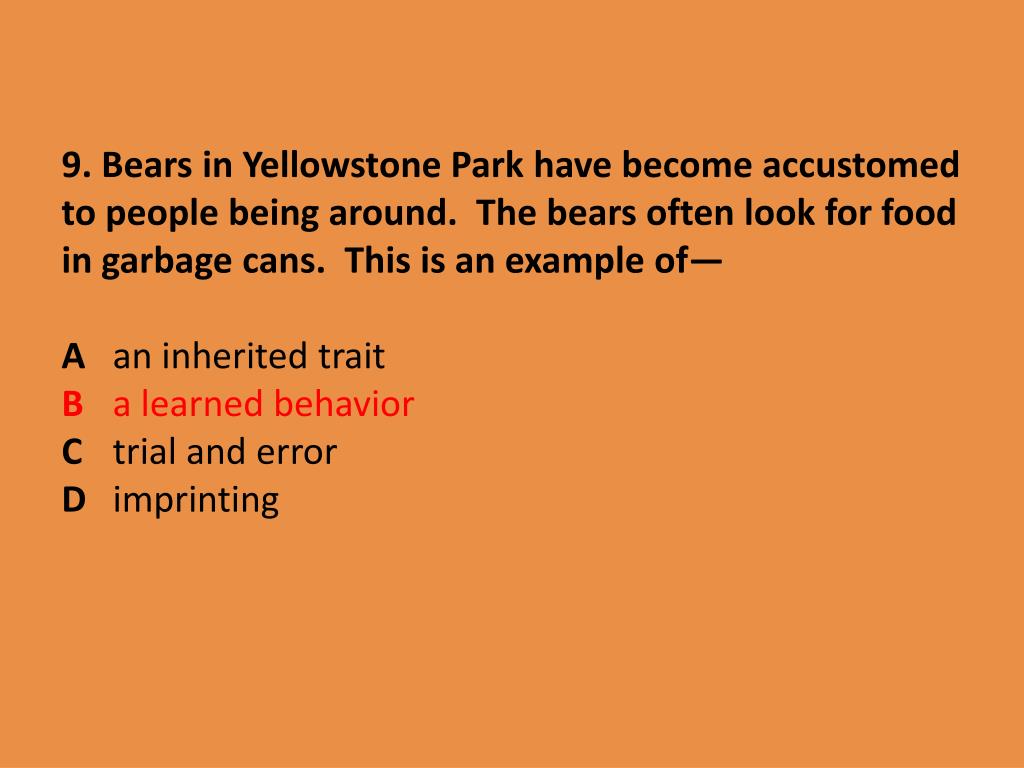 9. Bears in Yellowstone Park have become accustomed to people being around.  The bears often look for food in garbage cans.  This is an example of—

A an inherited trait
B a learned behavior
C trial and error
D imprinting